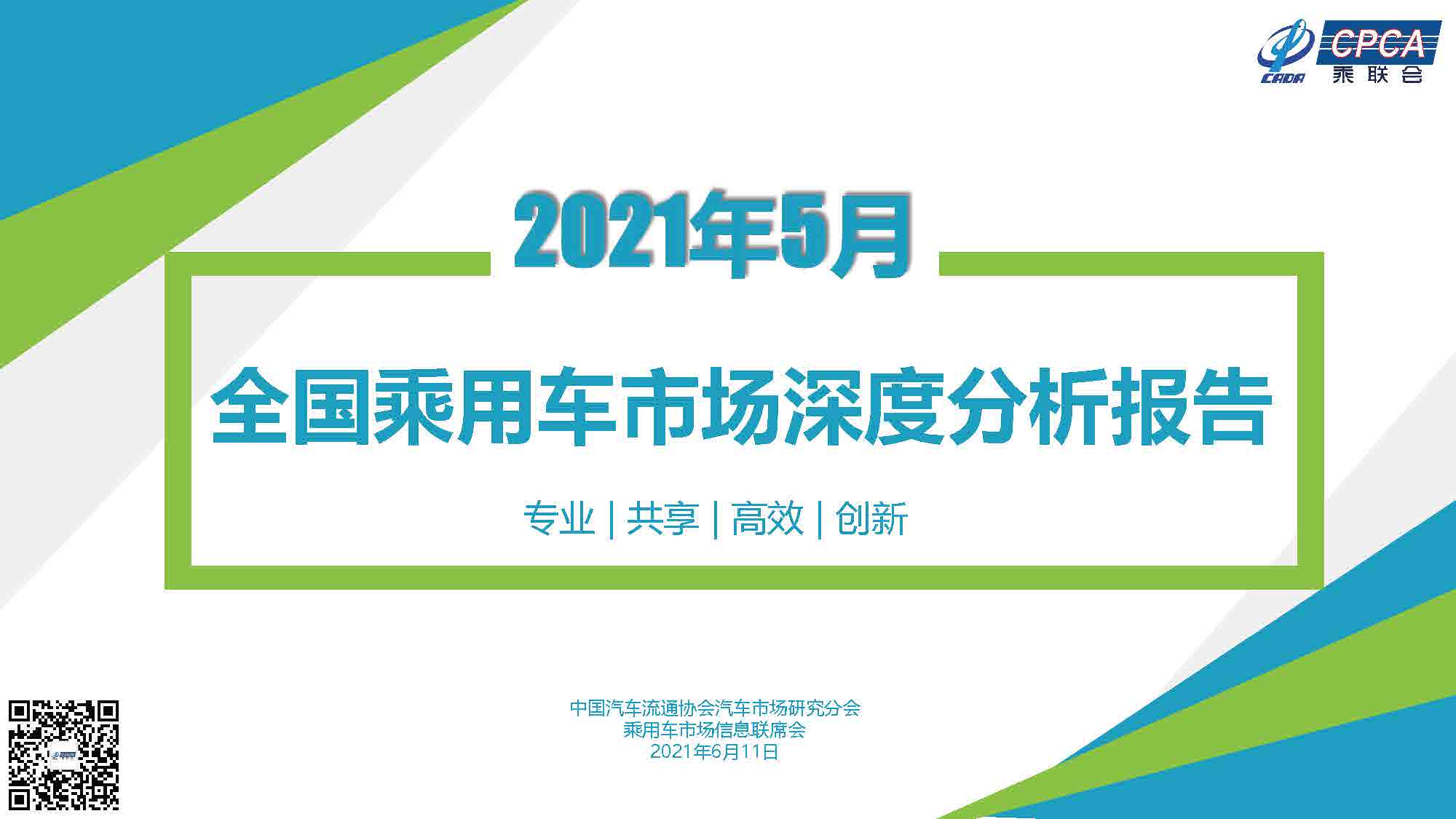 CADA

CPCA
乘联会

2021年5月

全国乘用车市场深度分析报告

专业 | 共享 | 高效 | 创新

中国汽车流通协会汽车市场研究分会
乘用车市场信息联席会
2021年6月11日